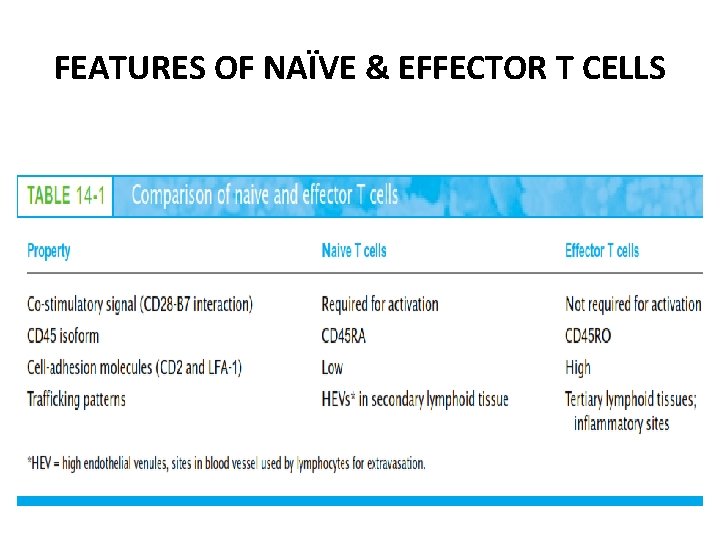 FEATURES OF NAÏVE & EFFECTOR T CELLS

TABLE 14-1 Comparison of naive and effector T cells

| Property | Naive T cells | Effector T cells |
|---|---|---|
| Co-stimulatory signal (CD28-B7 interaction) | Required for activation | Not required for activation |
| CD45 isoform | CD45RA | CD45RO |
| Cell-adhesion molecules (CD2 and LFA-1) | Low | High |
| Trafficking patterns | HEVs* in secondary lymphoid tissue | Tertiary lymphoid tissues; inflammatory sites |

*HEV = high endothelial venules, sites in blood vessel used by lymphocytes for extravasation.